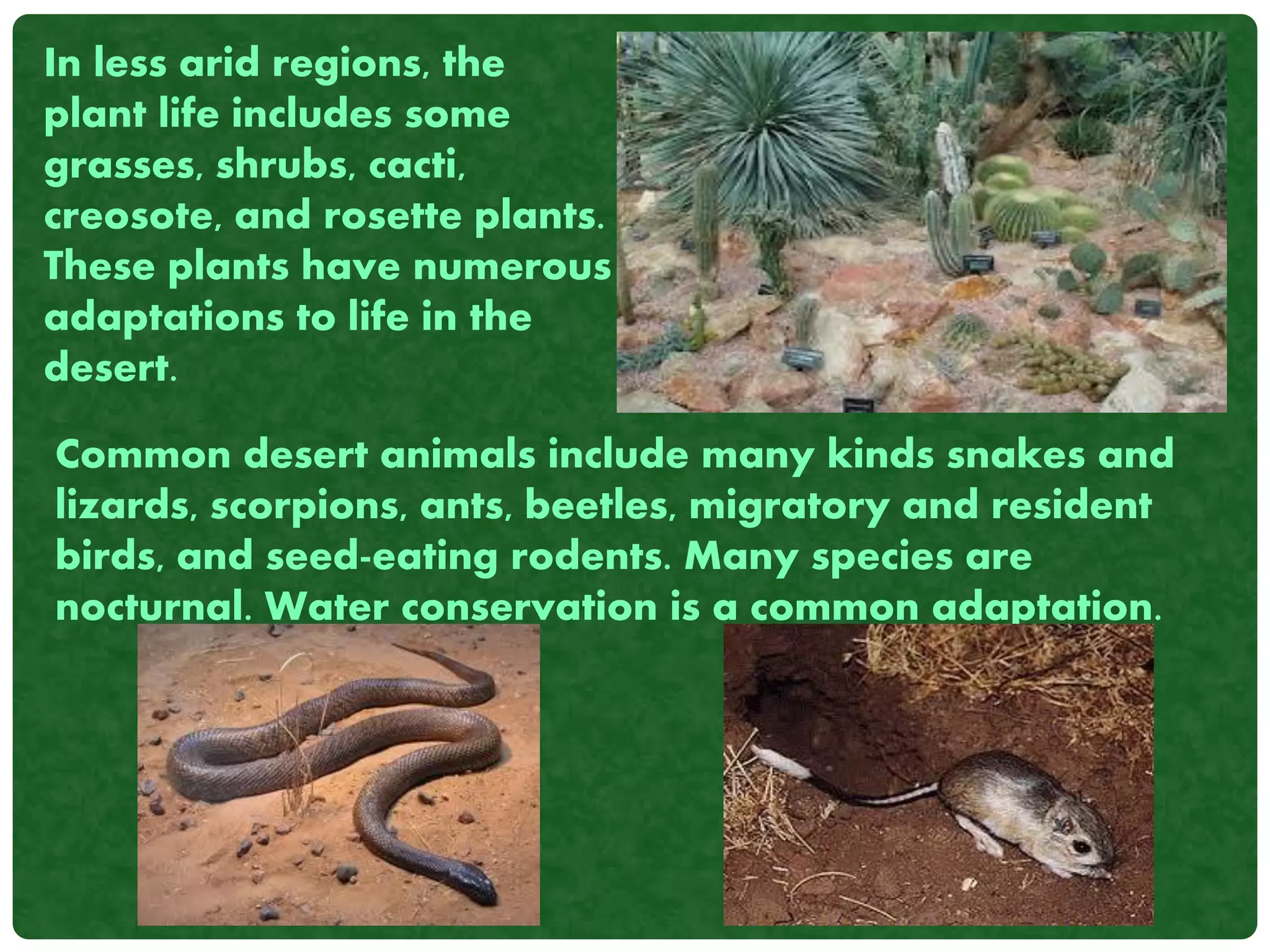 In less arid regions, the plant life includes some grasses, shrubs, cacti, creosote, and rosette plants. These plants have numerous adaptations to life in the desert.

Common desert animals include many kinds snakes and lizards, scorpions, ants, beetles, migratory and resident birds, and seed-eating rodents. Many species are nocturnal. Water conservation is a common adaptation.